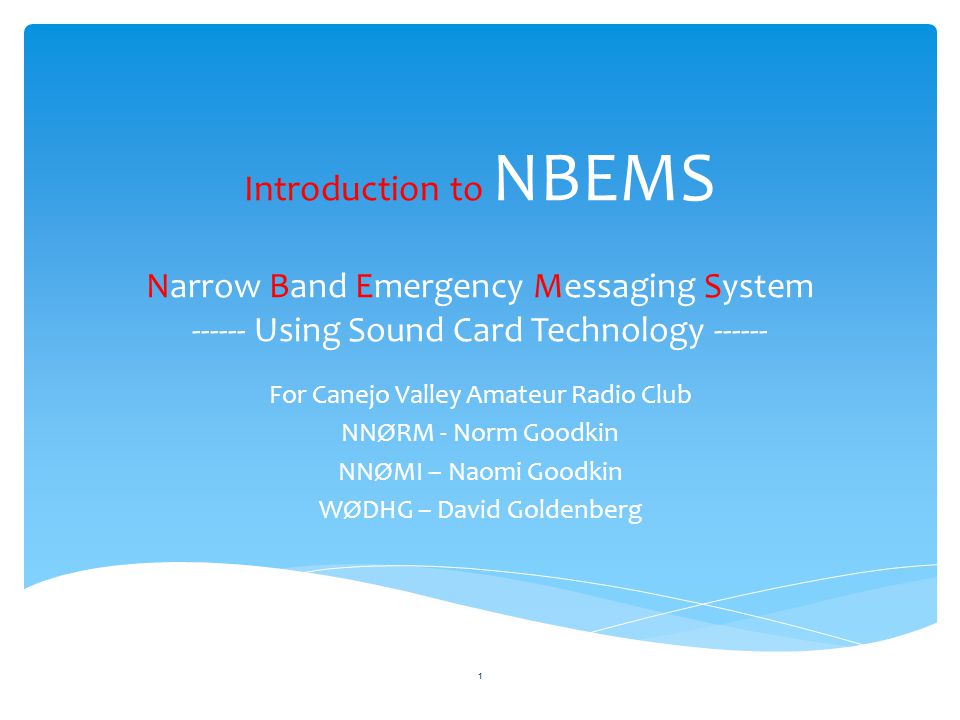 Introduction to NBEMS

Narrow Band Emergency Messaging System
------ Using Sound Card Technology ------

For Canejo Valley Amateur Radio Club
NNØRM - Norm Goodkin
NNØMI – Naomi Goodkin
WØDHG – David Goldenberg

1